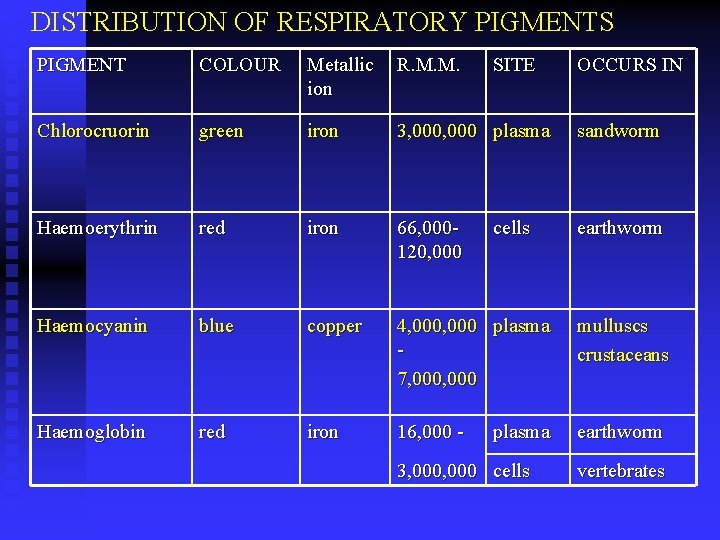 DISTRIBUTION OF RESPIRATORY PIGMENTS

| PIGMENT | COLOUR | Metallic ion | R.M.M. | SITE | OCCURS IN |
|---|---|---|---|---|---|
| Chlorocruorin | green | iron | 3,000,000 | plasma | sandworm |
| Haemoerythrin | red | iron | 66,000-120,000 | cells | earthworm |
| Haemocyanin | blue | copper | 4,000,000 - 7,000,000 | plasma | mulluscs crustaceans |
| Haemoglobin | red | iron | 16,000 - 3,000,000 | plasma | earthworm |
| | | | | cells | vertebrates |